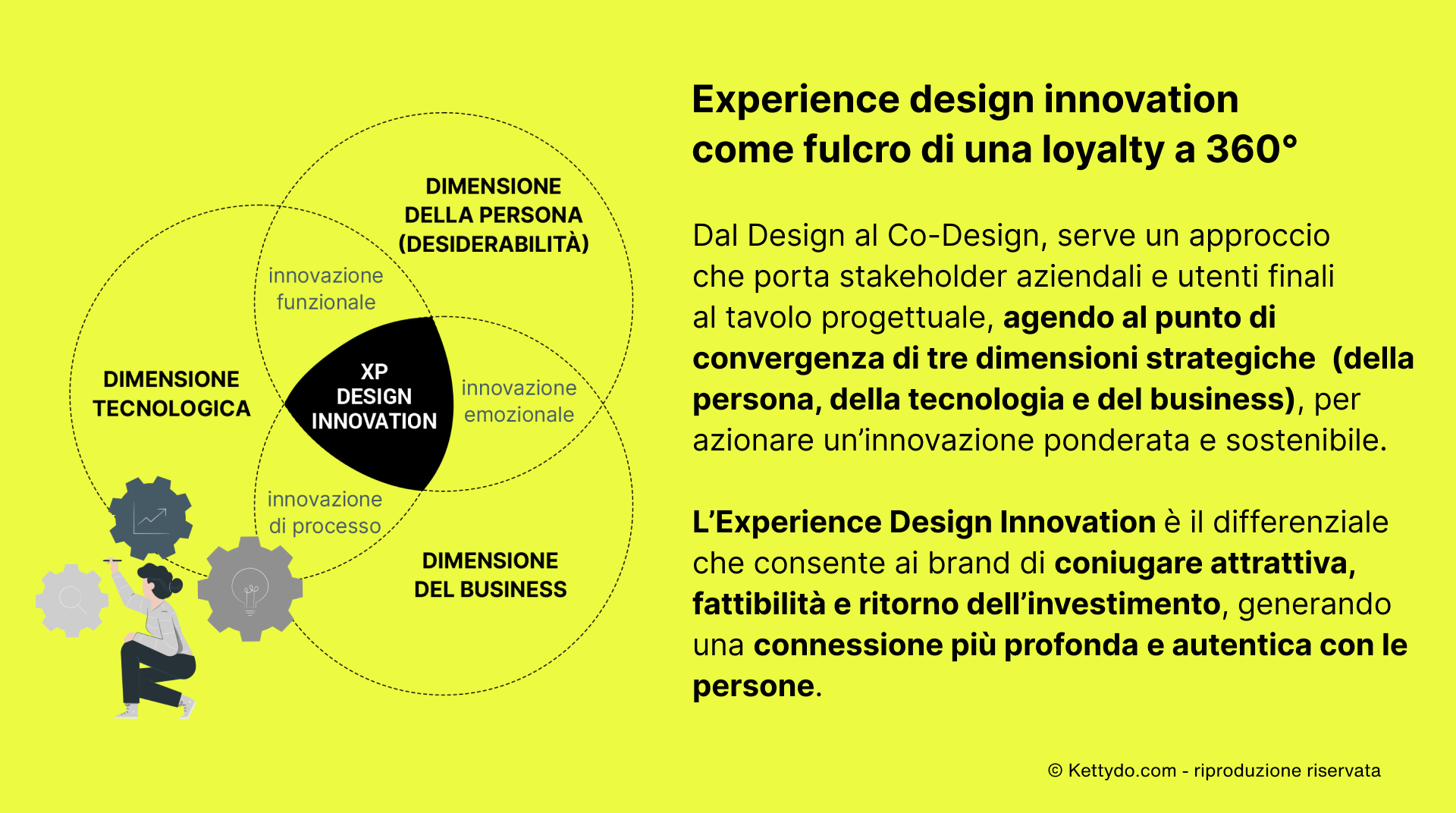 DIMENSIONE DELLA PERSONA (DESIDERABILITÀ)

innovazione funzionale

DIMENSIONE TECNOLOGICA

XP DESIGN INNOVATION

innovazione emozionale

innovazione di processo

DIMENSIONE DEL BUSINESS

Experience design innovation come fulcro di una loyalty a 360°

Dal Design al Co-Design, serve un approccio che porta stakeholder aziendali e utenti finali al tavolo progettuale, agendo al punto di convergenza di tre dimensioni strategiche (della persona, della tecnologia e del business), per azionare un'innovazione ponderata e sostenibile.

L'Experience Design Innovation è il differenziale che consente ai brand di coniugare attrattiva, fattibilità e ritorno dell'investimento, generando una connessione più profonda e autentica con le persone.

© Kettydo.com - riproduzione riservata